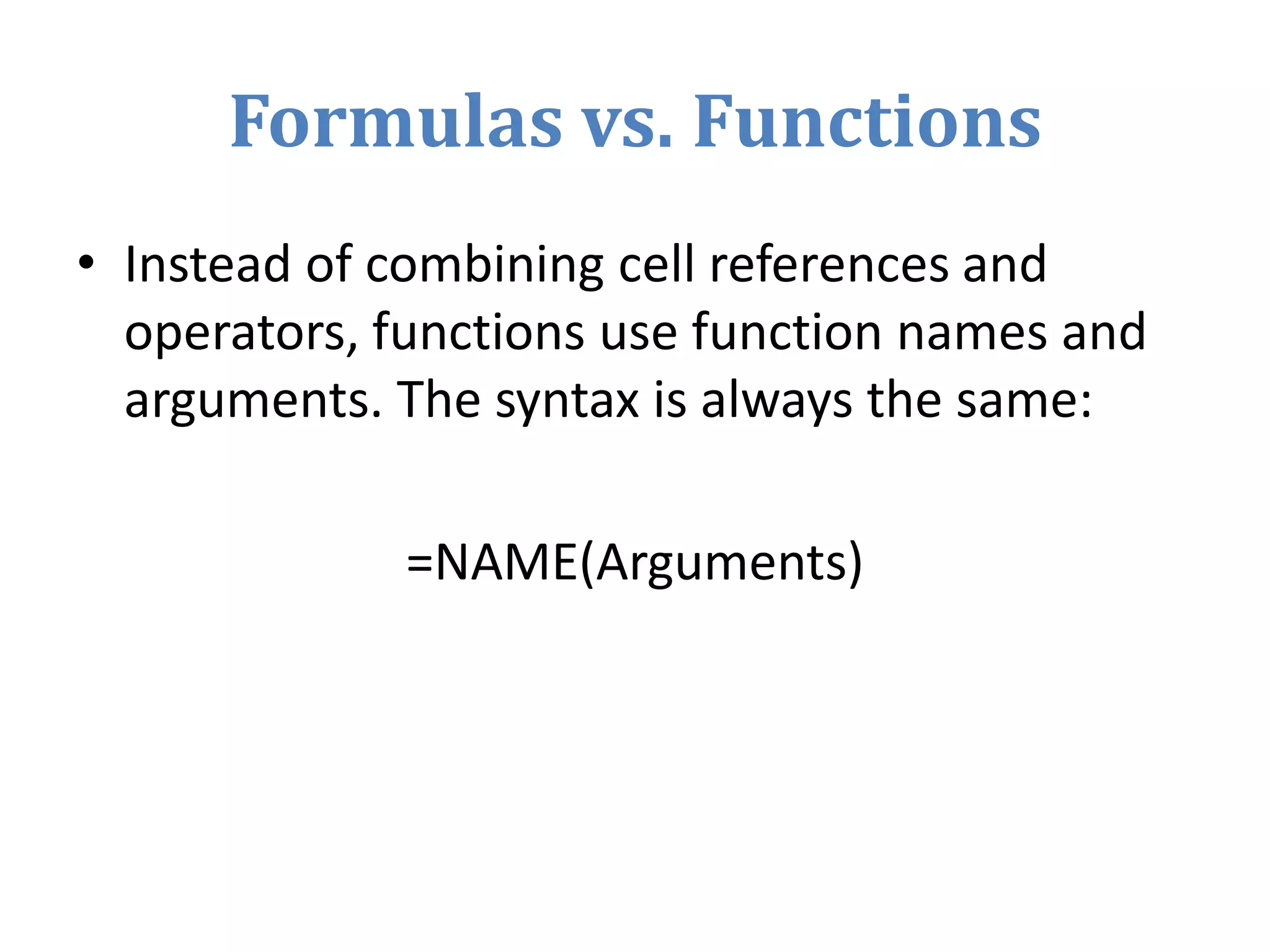 Formulas vs. Functions

• Instead of combining cell references and operators, functions use function names and arguments. The syntax is always the same:

=NAME(Arguments)